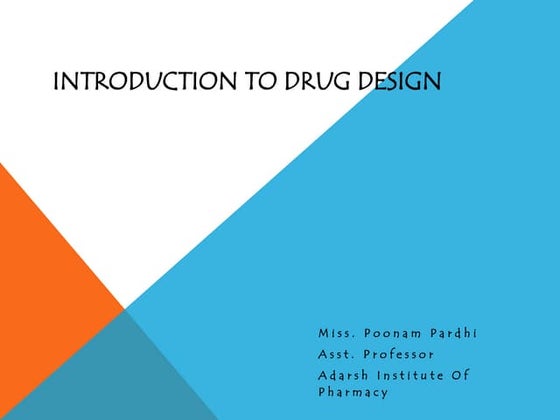 INTRODUCTION TO DRUG DESIGN

Miss. Poonam Pardhi
Asst. Professor
Adarsh Institute Of Pharmacy